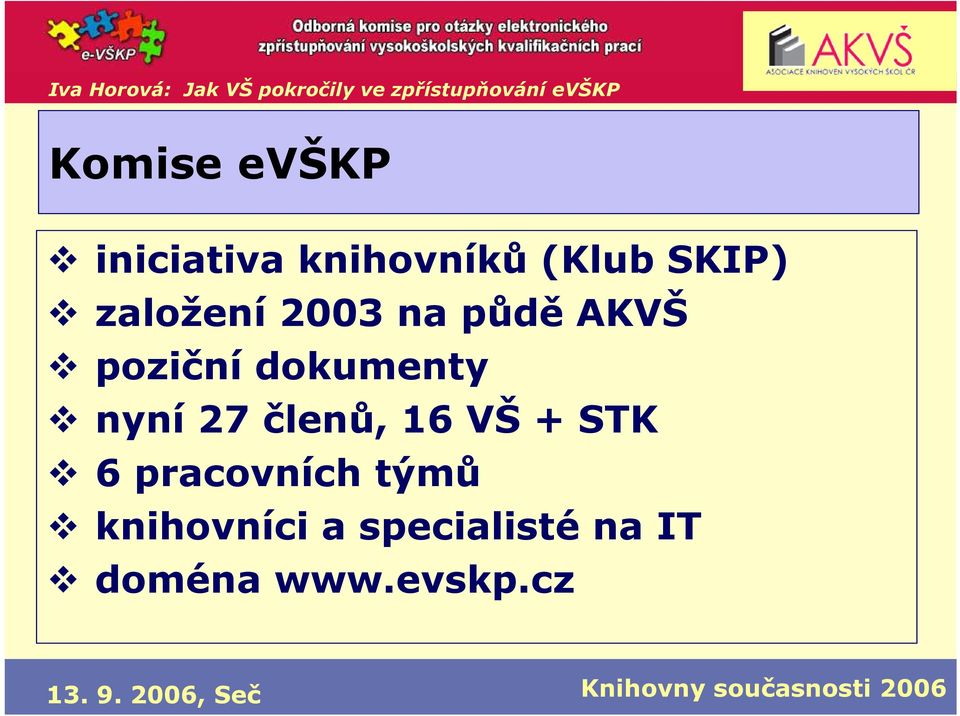 e-VŠKP

Odborná komise pro otázky elektronického zpřístupňování vysokoškolských kvalifikačních prací

AKVŠ
ASOCIACE KNIHOVEN VYSOKÝCH ŠKOL ČR

Iva Horová: Jak VŠ pokročily ve zpřístupňování eVŠKP

Komise eVŠKP

❖ iniciativa knihovníků (Klub SKIP)
❖ založení 2003 na půdě AKVŠ
❖ poziční dokumenty
❖ nyní 27 členů, 16 VŠ + STK
❖ 6 pracovních týmů
❖ knihovníci a specialisté na IT
❖ doména www.evskp.cz

13. 9. 2006, Seč

Knihovny současnosti 2006